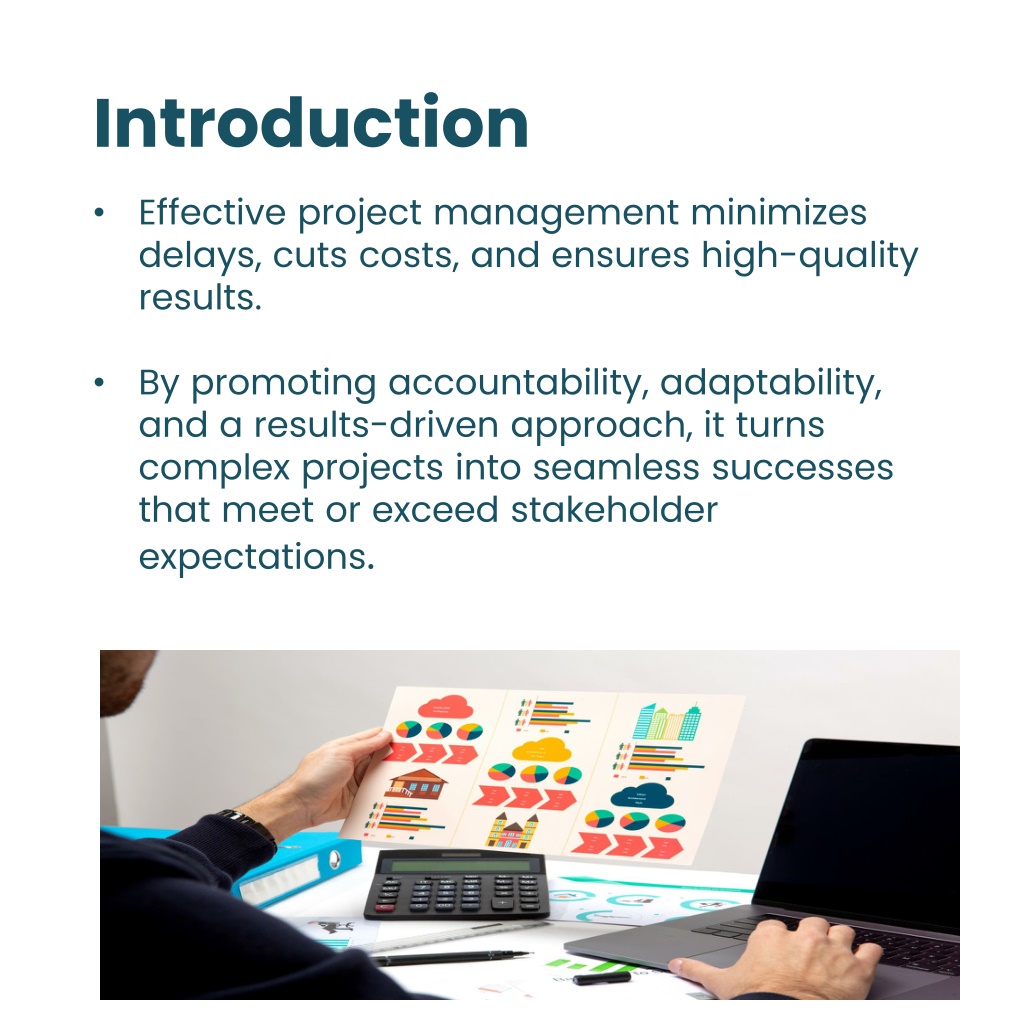 Introduction

• Effective project management minimizes delays, cuts costs, and ensures high-quality results.

• By promoting accountability, adaptability, and a results-driven approach, it turns complex projects into seamless successes that meet or exceed stakeholder expectations.